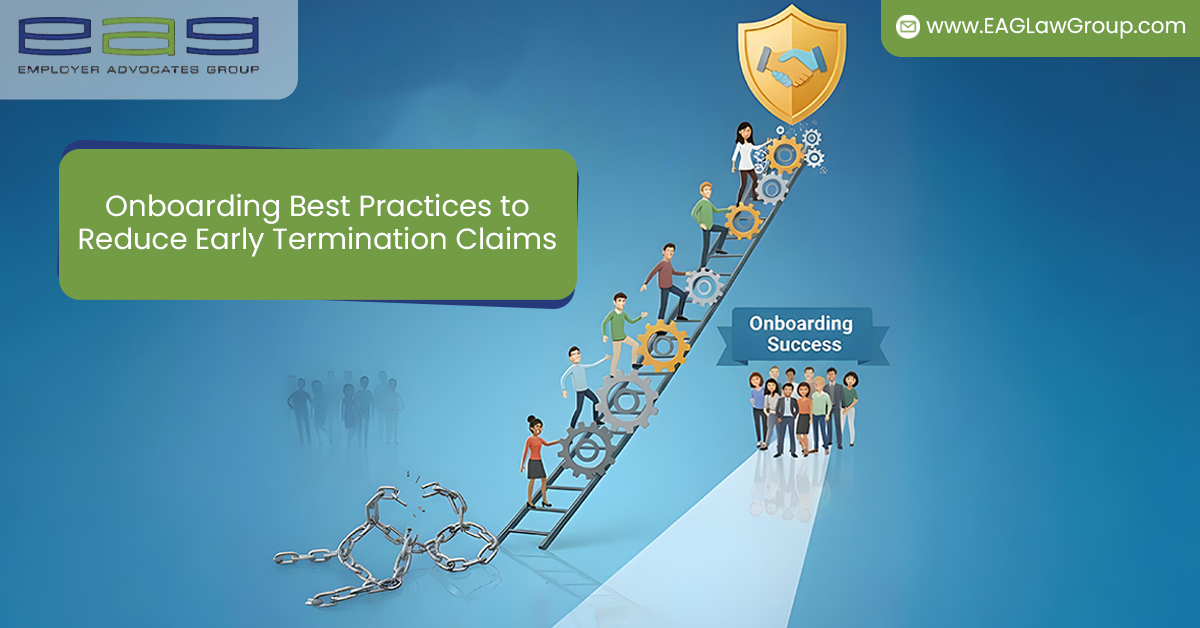 eag
EMPLOYER ADVOCATES GROUP

www.EAGLawGroup.com

Onboarding Best Practices to Reduce Early Termination Claims

Onboarding Success